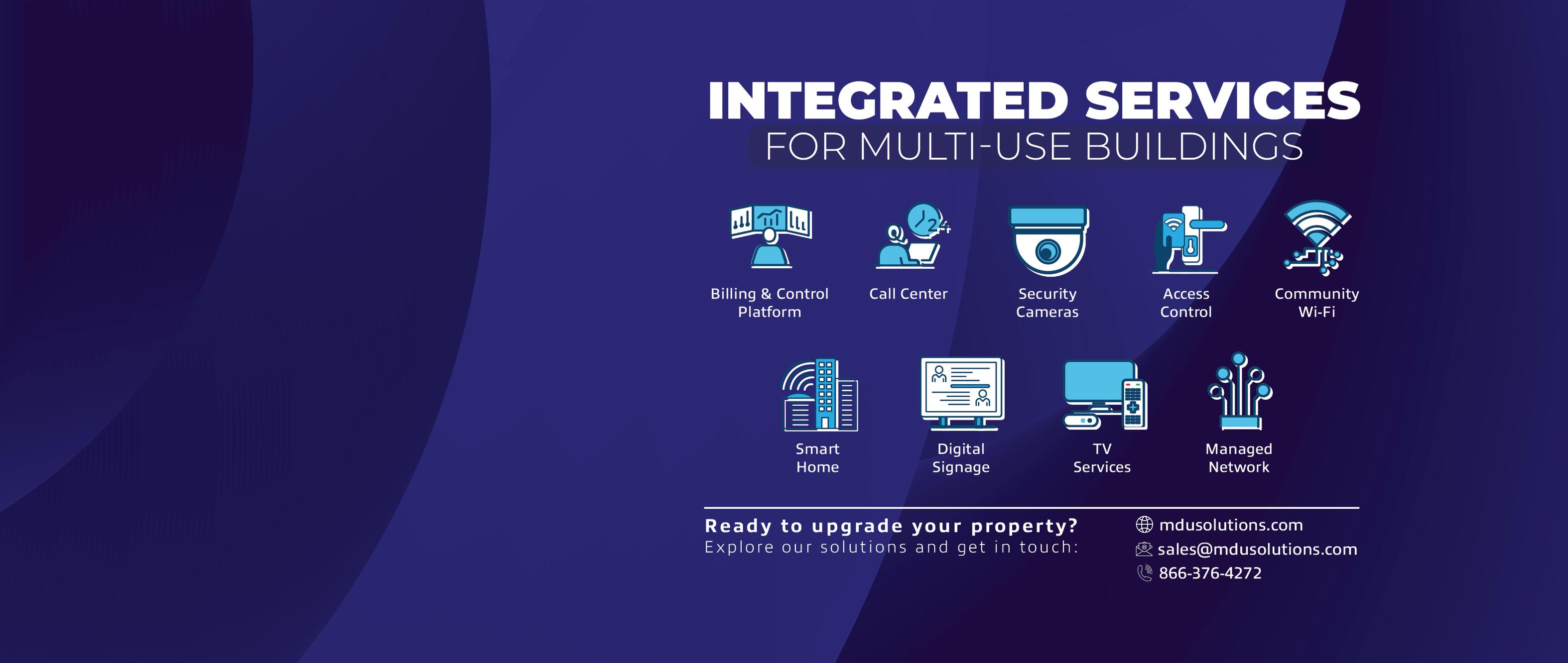 INTEGRATED SERVICES
FOR MULTI-USE BUILDINGS

Billing & Control Platform

Call Center

Security Cameras

Access Control

Community Wi-Fi

Smart Home

Digital Signage

TV Services

Managed Network

Ready to upgrade your property?
Explore our solutions and get in touch:

mdusolutions.com
sales@mdusolutions.com
866-376-4272